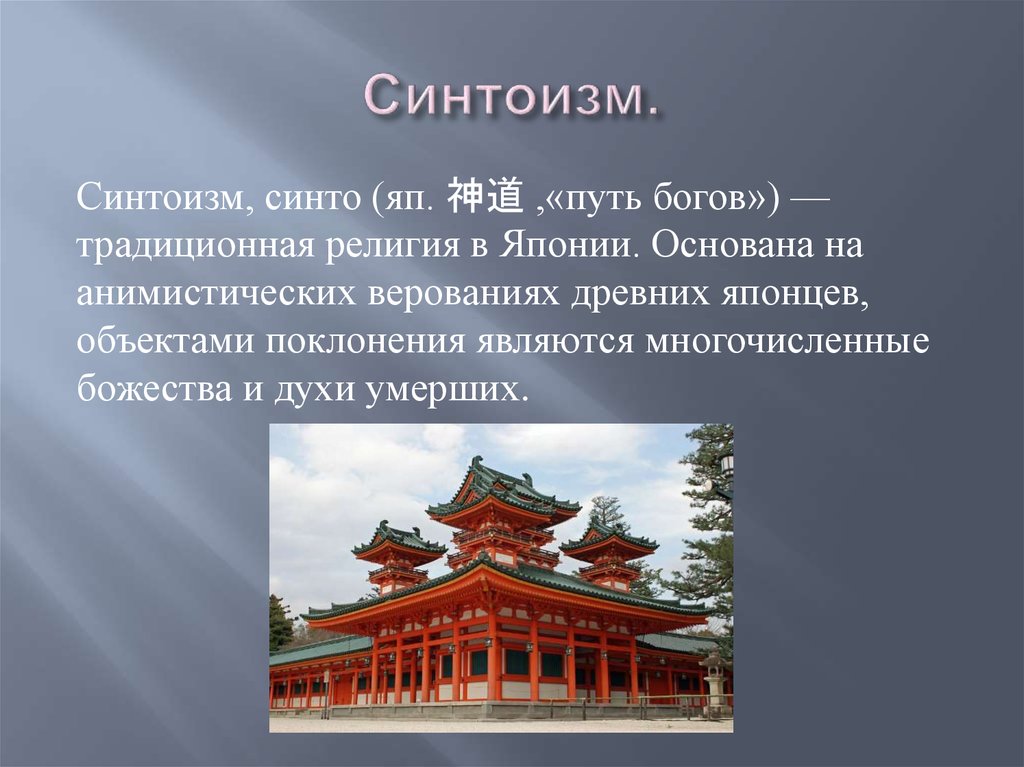 Синтоизм.

Синтоизм, синто (яп. 神道 ,«путь богов») — традиционная религия в Японии. Основана на анимистических верованиях древних японцев, объектами поклонения являются многочисленные божества и духи умерших.